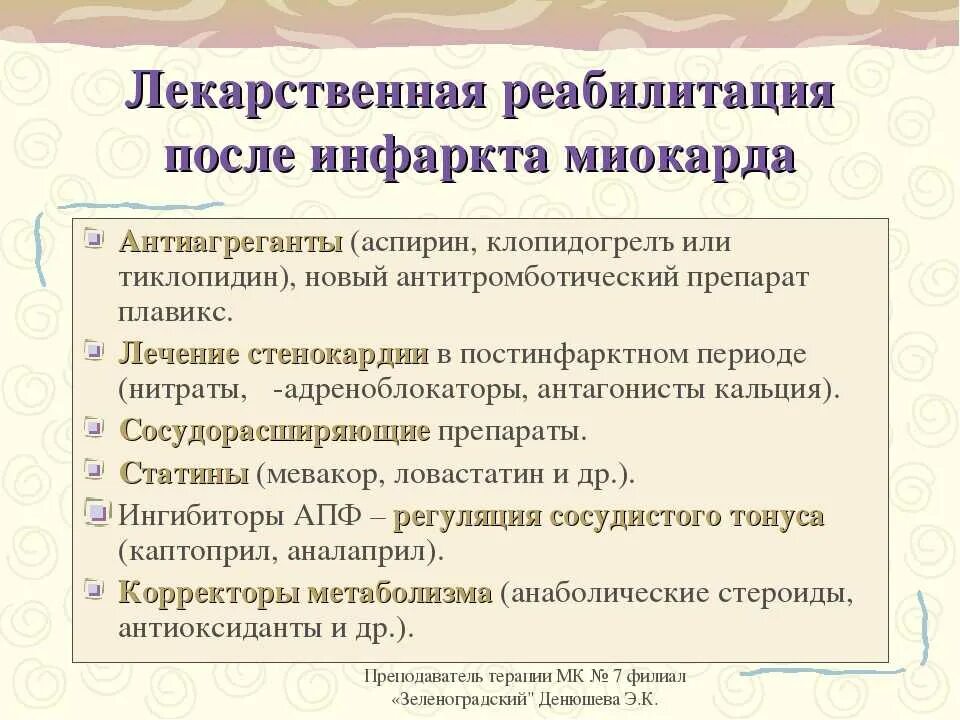 Лекарственная реабилитация после инфаркта миокарда

Антиагреганты (аспирин, клопидогрелъ или тиклопидин), новый антитромботический препарат плавикс.

Лечение стенокардии в постинфарктном периоде (нитраты,   -адреноблокаторы, антагонисты кальция).

Сосудорасширяющие препараты.

Статины (мевакор, ловастатин и др.).

Ингибиторы АПФ – регуляция сосудистого тонуса (каптоприл, аналаприл).

Корректоры метаболизма (анаболические стероиды, антиоксиданты и др.).

Преподаватель терапии МК № 7 филиал «Зеленоградский" Денюшева Э.К.